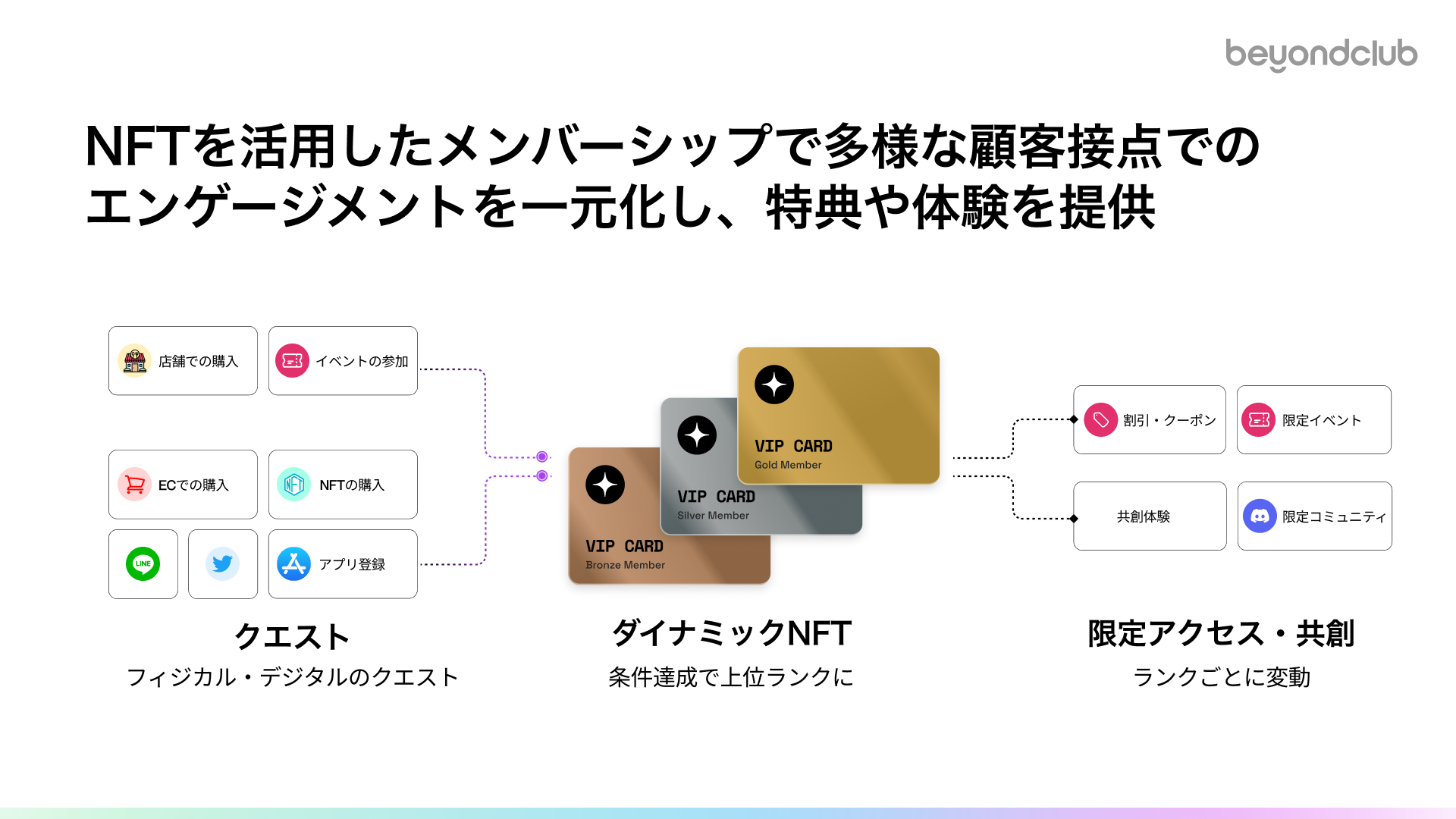 beyondclub

NFTを活用したメンバーシップで多様な顧客接点でのエンゲージメントを一元化し、特典や体験を提供

店舗での購入
イベントの参加
ECでの購入
NFTの購入
LINE
アプリ登録

クエスト
フィジカル・デジタルのクエスト

VIP CARD
Gold Member
VIP CARD
Silver Member
VIP CARD
Bronze Member

ダイナミックNFT
条件達成で上位ランクに

割引・クーポン
限定イベント
共創体験
限定コミュニティ

限定アクセス・共創
ランクごとに変動